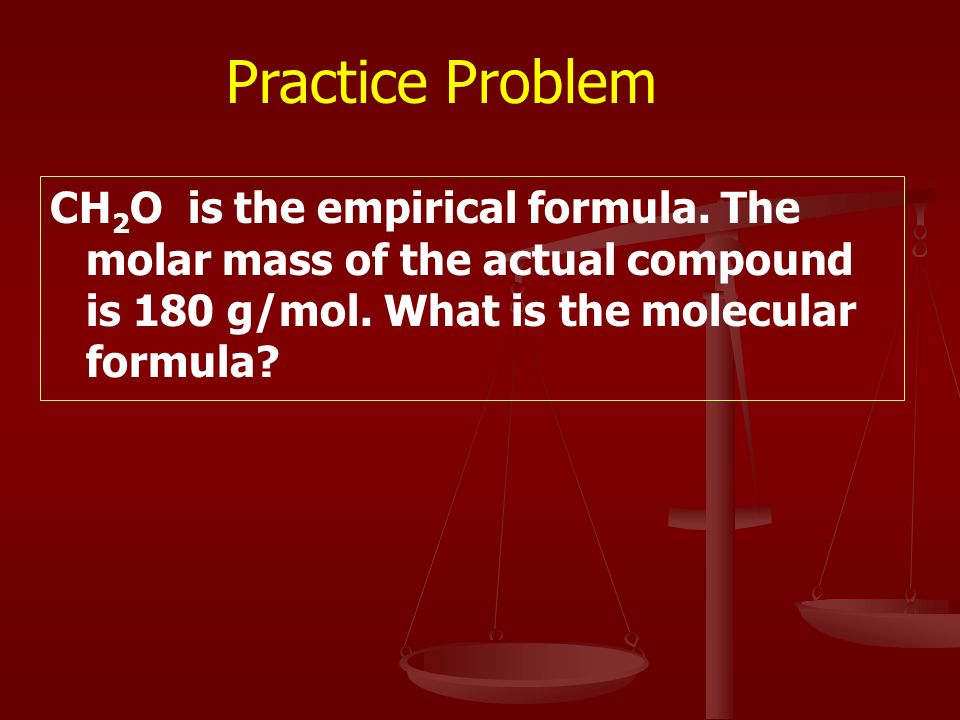 Practice Problem

$CH_2O$ is the empirical formula. The molar mass of the actual compound is 180 g/mol. What is the molecular formula?